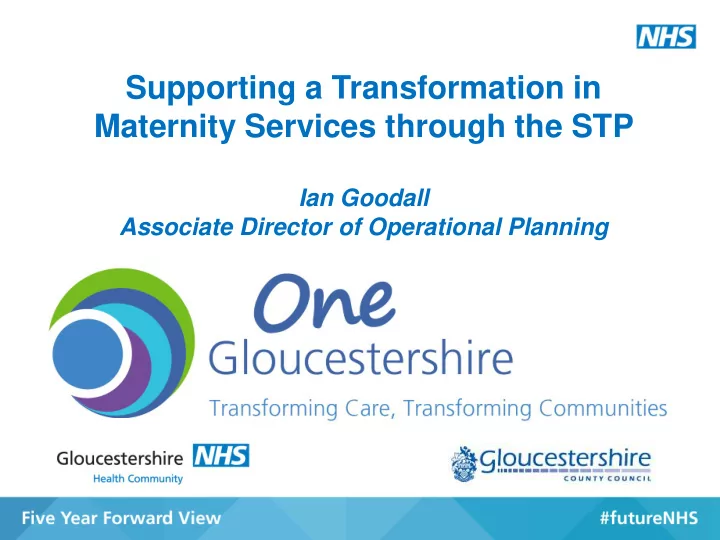 NHS

Supporting a Transformation in Maternity Services through the STP

Ian Goodall
Associate Director of Operational Planning

One
Gloucestershire
Transforming Care, Transforming Communities

Gloucestershire NHS
Health Community

Gloucestershire
COUNTY COUNCIL

Five Year Forward View

#futureNHS